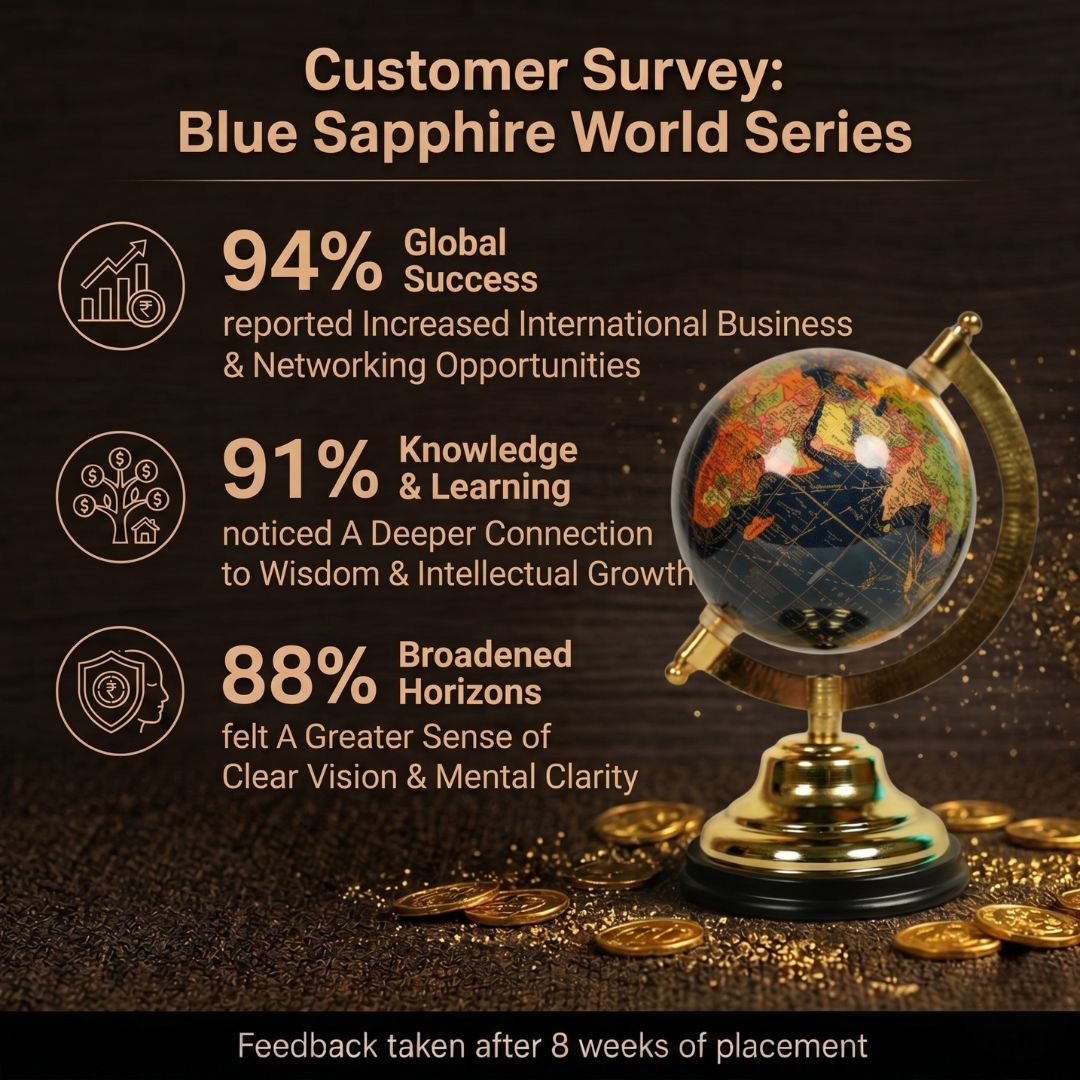 Customer Survey:
Blue Sapphire World Series

94% Global Success
reported Increased International Business & Networking Opportunities

91% Knowledge & Learning
noticed A Deeper Connection to Wisdom & Intellectual Growth

88% Broadened Horizons
felt A Greater Sense of Clear Vision & Mental Clarity

Feedback taken after 8 weeks of placement